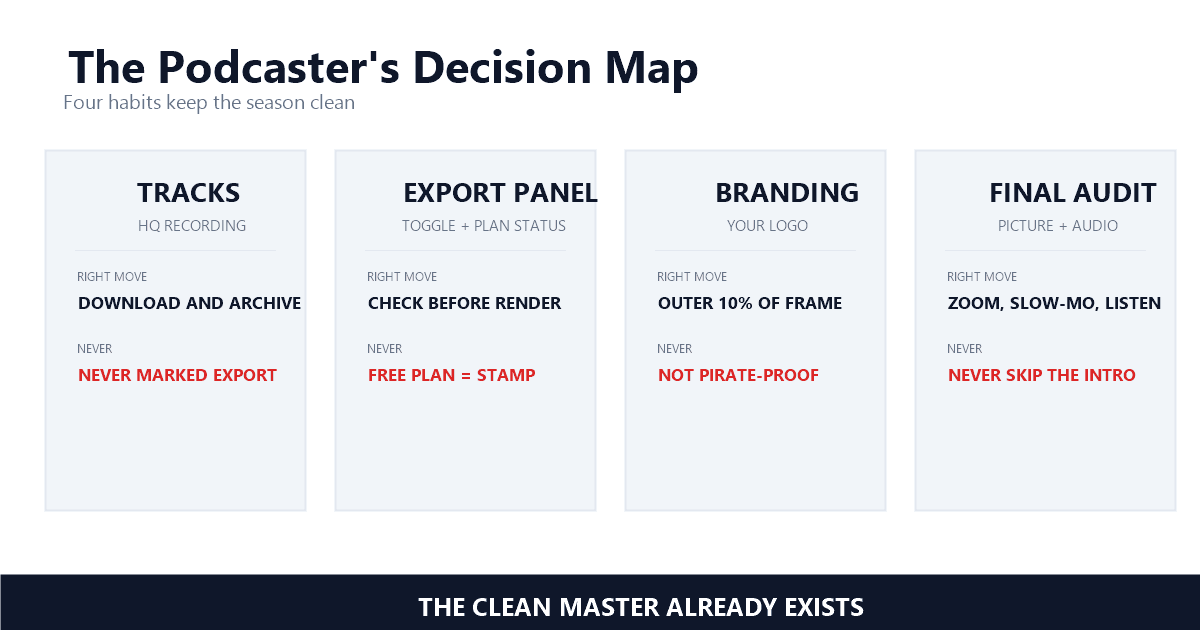 The Podcaster's Decision Map

Four habits keep the season clean

TRACKS

HQ RECORDING

RIGHT MOVE

DOWNLOAD AND ARCHIVE

NEVER

NEVER MARKED EXPORT

EXPORT PANEL

TOGGLE + PLAN STATUS

RIGHT MOVE

CHECK BEFORE RENDER

NEVER

FREE PLAN = STAMP

BRANDING

YOUR LOGO

RIGHT MOVE

OUTER 10% OF FRAME

NEVER

NOT PIRATE-PROOF

FINAL AUDIT

PICTURE + AUDIO

RIGHT MOVE

ZOOM, SLOW-MO, LISTEN

NEVER

NEVER SKIP THE INTRO

THE CLEAN MASTER ALREADY EXISTS